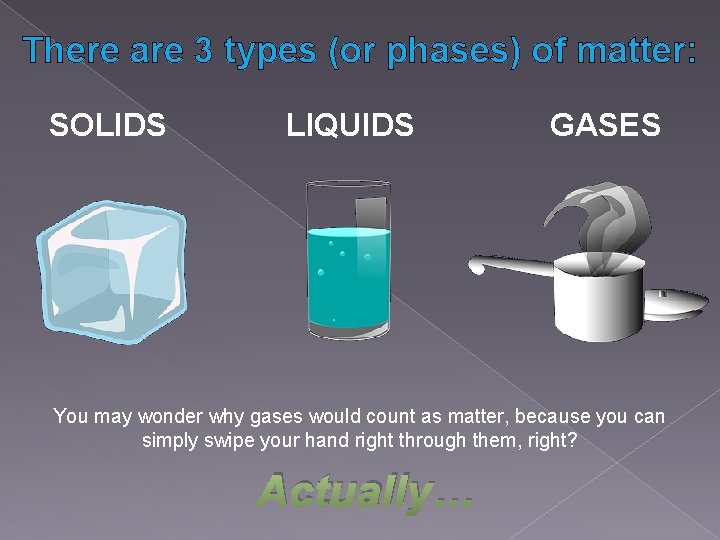 There are 3 types (or phases) of matter:

SOLIDS

LIQUIDS

GASES

You may wonder why gases would count as matter, because you can simply swipe your hand right through them, right?

Actually…